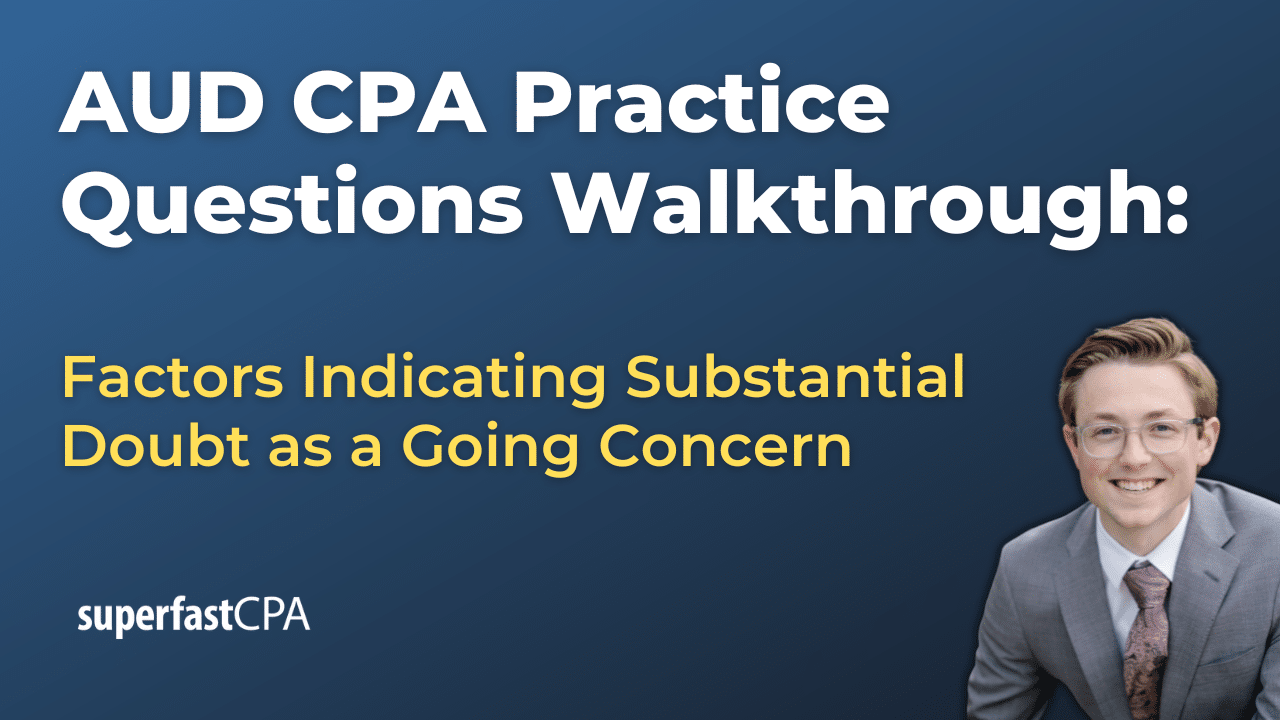 AUD CPA Practice Questions Walkthrough:

Factors Indicating Substantial Doubt as a Going Concern

superfastCPA